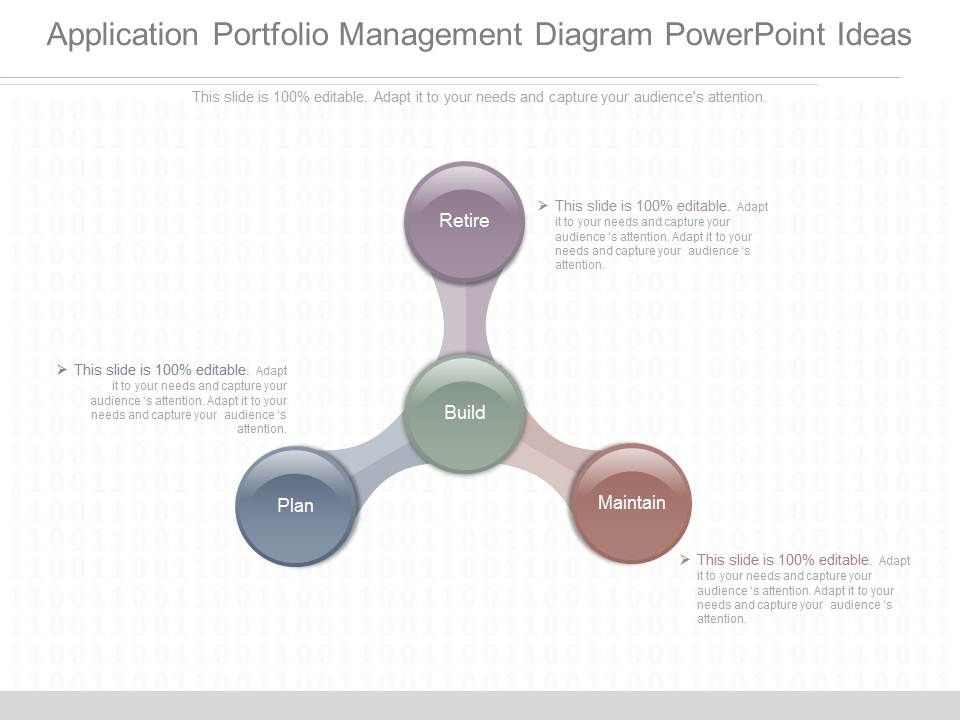 Application Portfolio Management Diagram PowerPoint Ideas

This slide is 100% editable. Adapt it to your needs and capture your audience's attention.

Retire

➤ This slide is 100% editable. Adapt it to your needs and capture your audience 's attention. Adapt it to your needs and capture your audience 's attention.

➤ This slide is 100% editable. Adapt it to your needs and capture your audience 's attention. Adapt it to your needs and capture your audience 's attention.

Build

Plan

Maintain

➤ This slide is 100% editable. Adapt it to your needs and capture your audience 's attention. Adapt it to your needs and capture your audience 's attention.